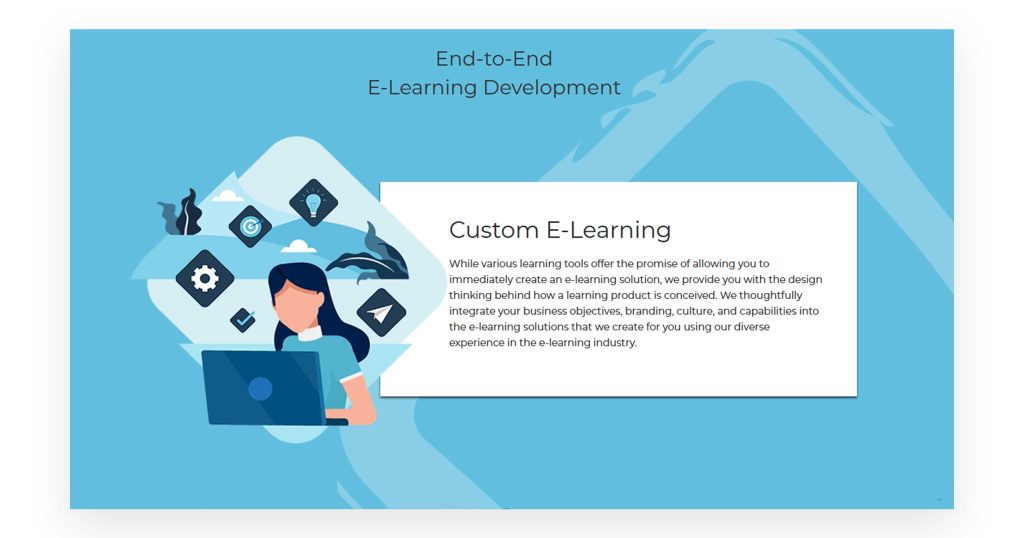 End-to-End
E-Learning Development

Custom E-Learning

While various learning tools offer the promise of allowing you to immediately create an e-learning solution, we provide you with the design thinking behind how a learning product is conceived. We thoughtfully integrate your business objectives, branding, culture, and capabilities into the e-learning solutions that we create for you using our diverse experience in the e-learning industry.